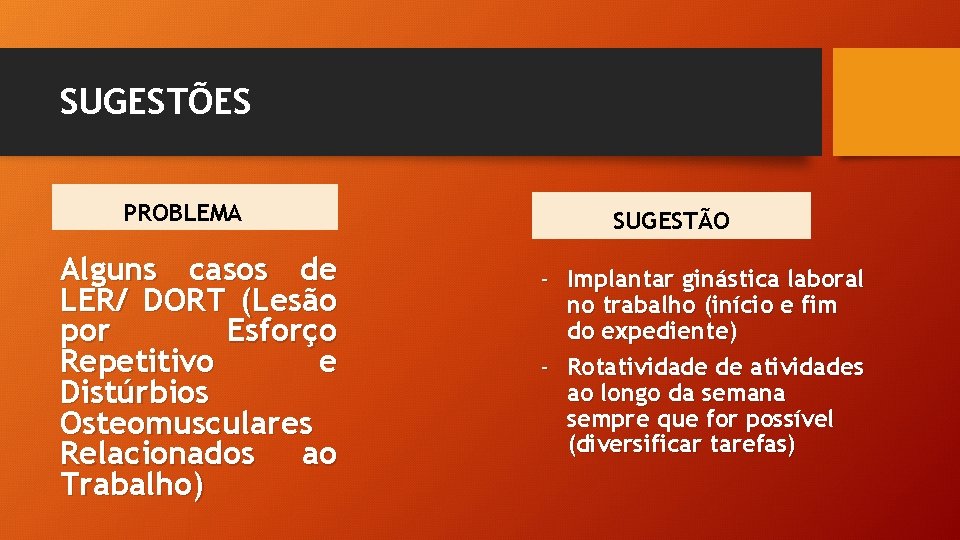 SUGESTÕES

PROBLEMA

Alguns casos de LER/ DORT (Lesão por Esforço Repetitivo e Distúrbios Osteomusculares Relacionados ao Trabalho)

SUGESTÃO

- Implantar ginástica laboral no trabalho (início e fim do expediente)
- Rotatividade de atividades ao longo da semana sempre que for possível (diversificar tarefas)